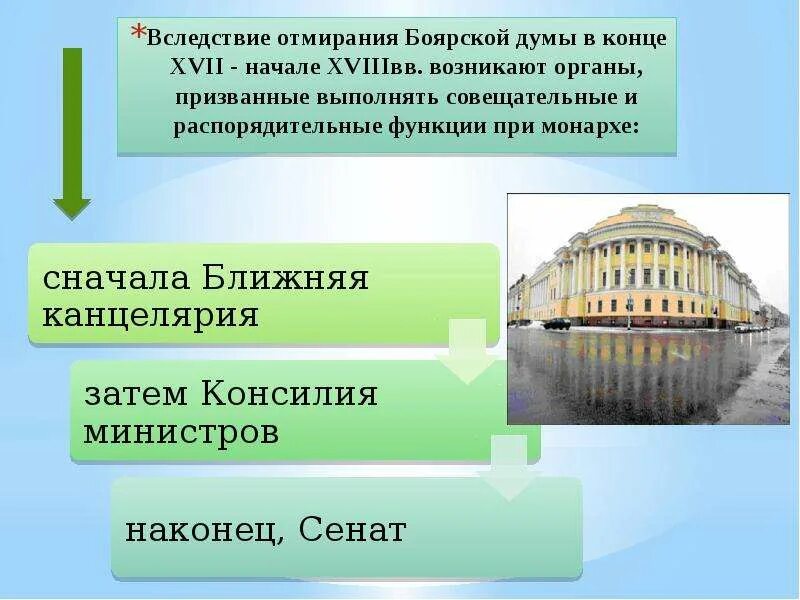 *Вследствие отмирания Боярской думы в конце XVII - начале XVIIIвв. возникают органы, призванные выполнять совещательные и распорядительные функции при монархе:

сначала Ближняя канцелярия

затем Консилия министров

наконец, Сенат